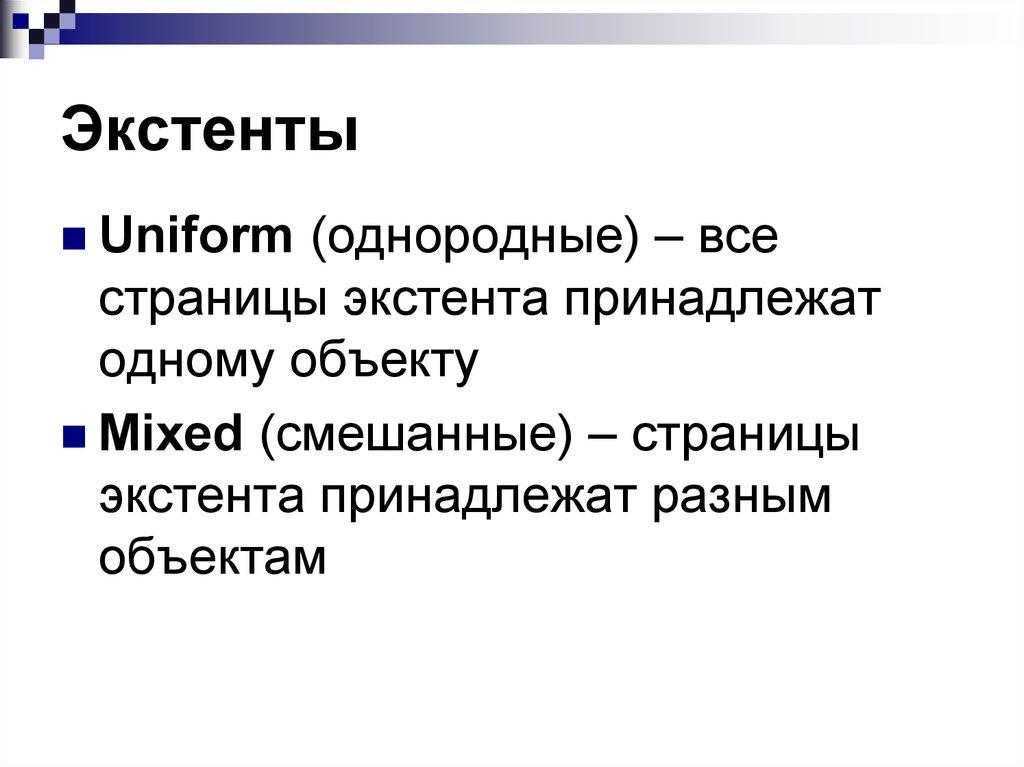 Экстенты

Uniform (однородные) – все страницы экстента принадлежат одному объекту

Mixed (смешанные) – страницы экстента принадлежат разным объектам